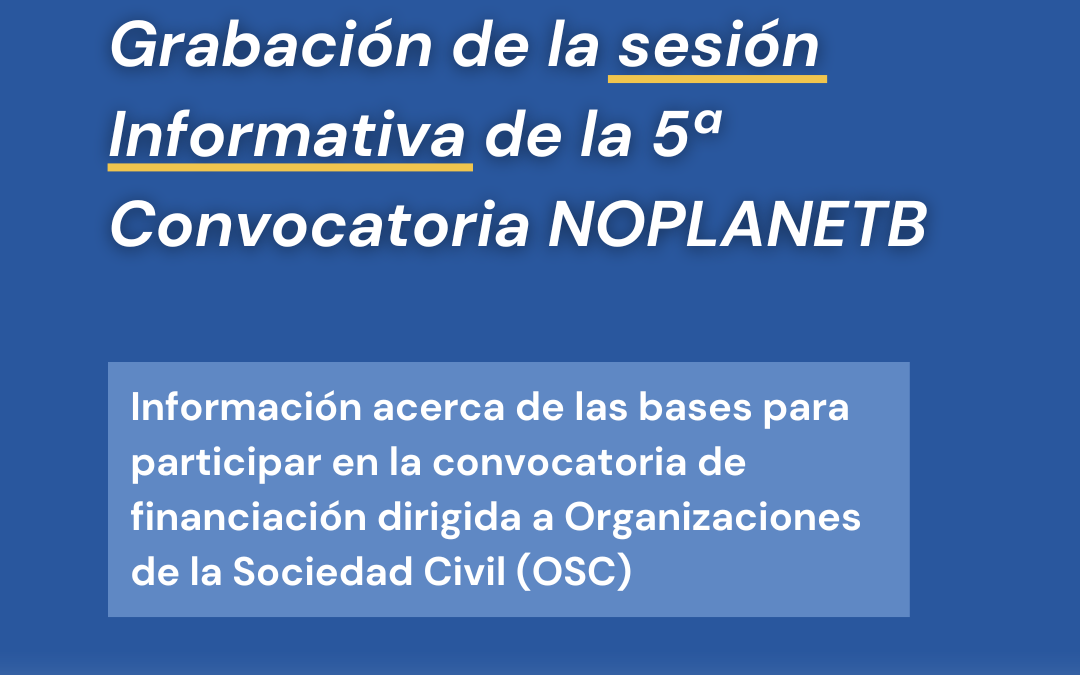 Grabación de la sesión Informativa de la 5ª Convocatoria NOPLANETB

Información acerca de las bases para participar en la convocatoria de financiación dirigida a Organizaciones de la Sociedad Civil (OSC)